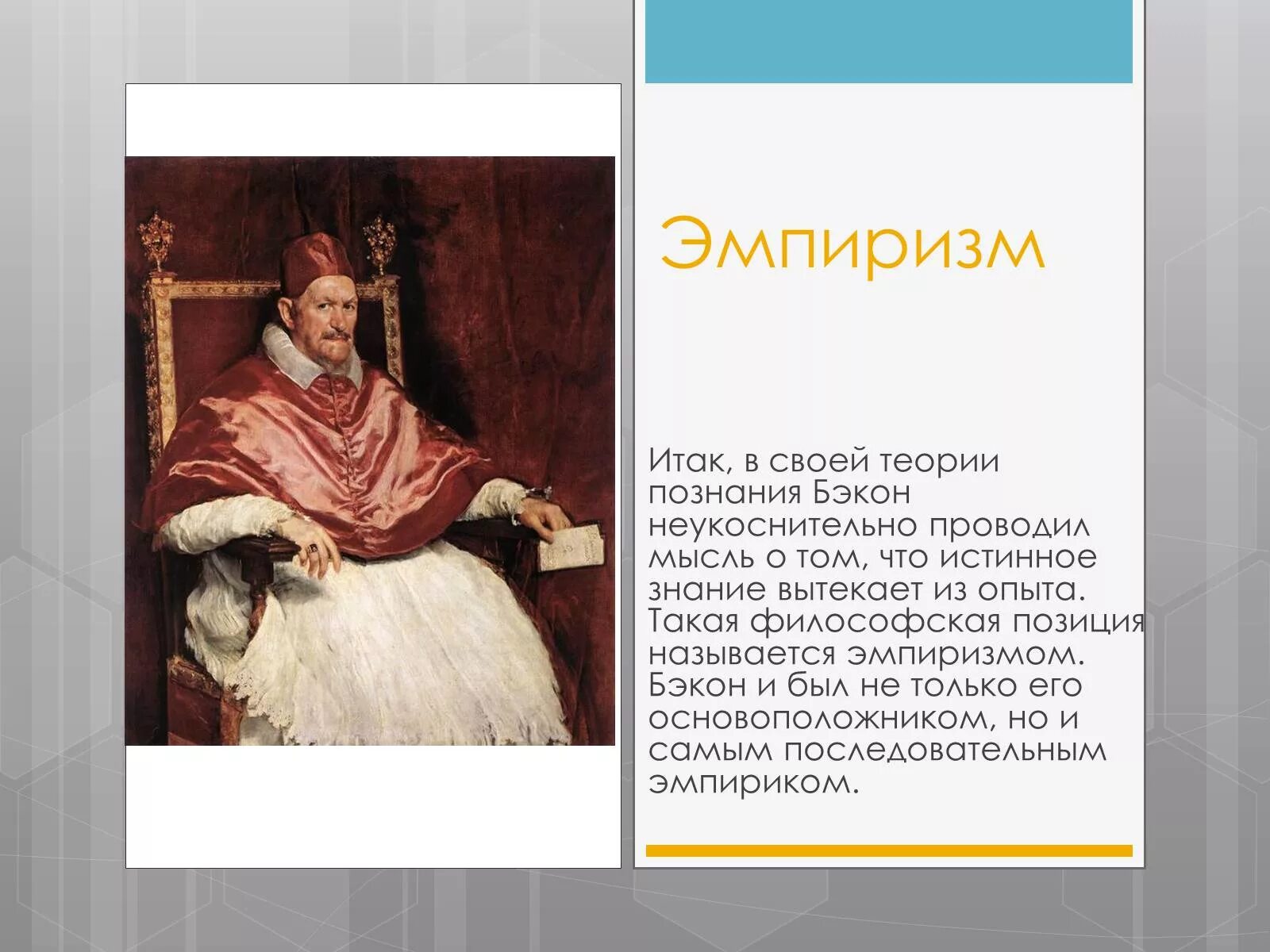 Эмпиризм

Итак, в своей теории познания Бэкон неукоснительно проводил мысль о том, что истинное знание вытекает из опыта. Такая философская позиция называется эмпиризмом. Бэкон и был не только его основоположником, но и самым последовательным эмпириком.